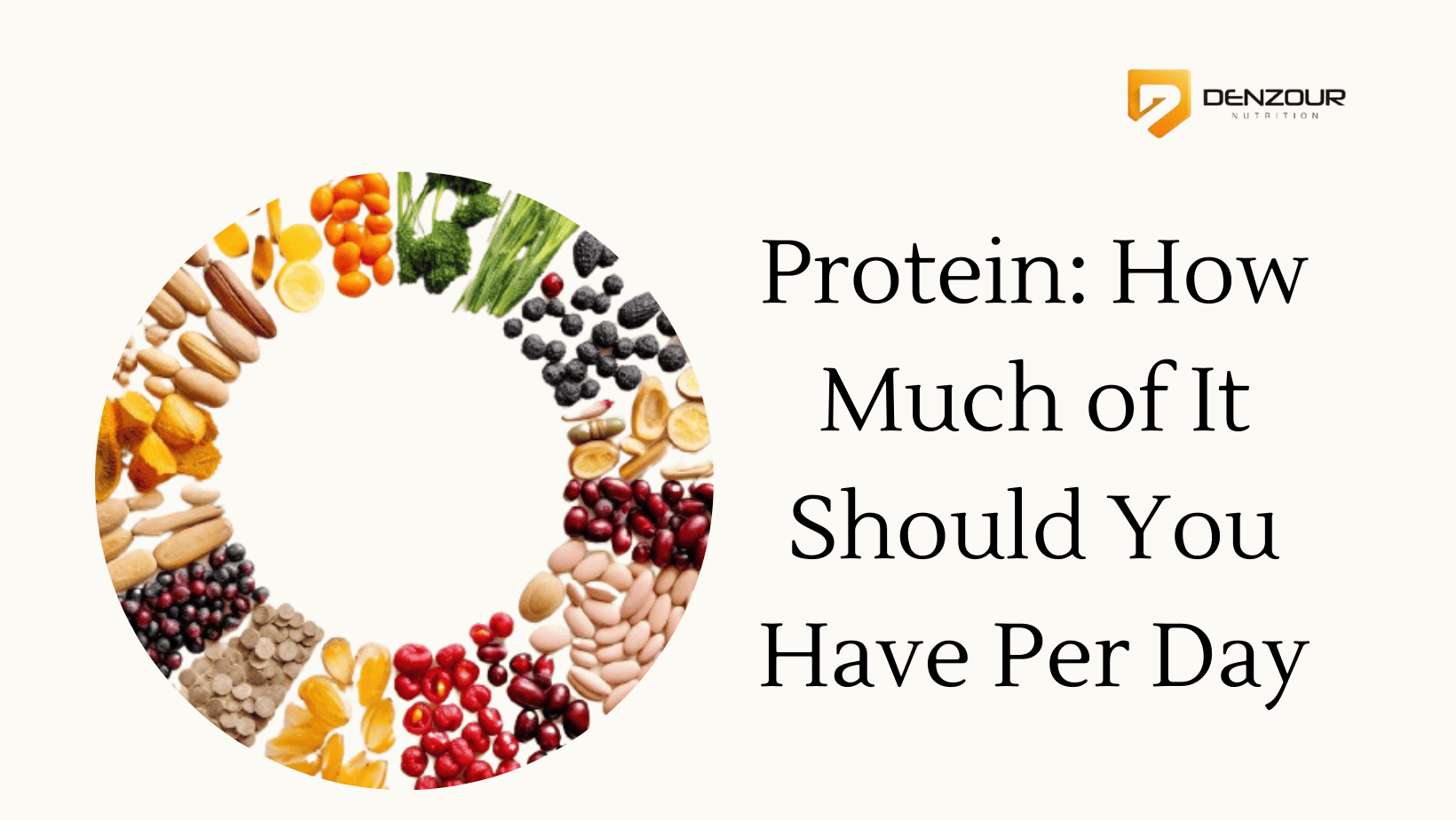 DENZOUR
NUTRITION

Protein: How Much of It Should You Have Per Day